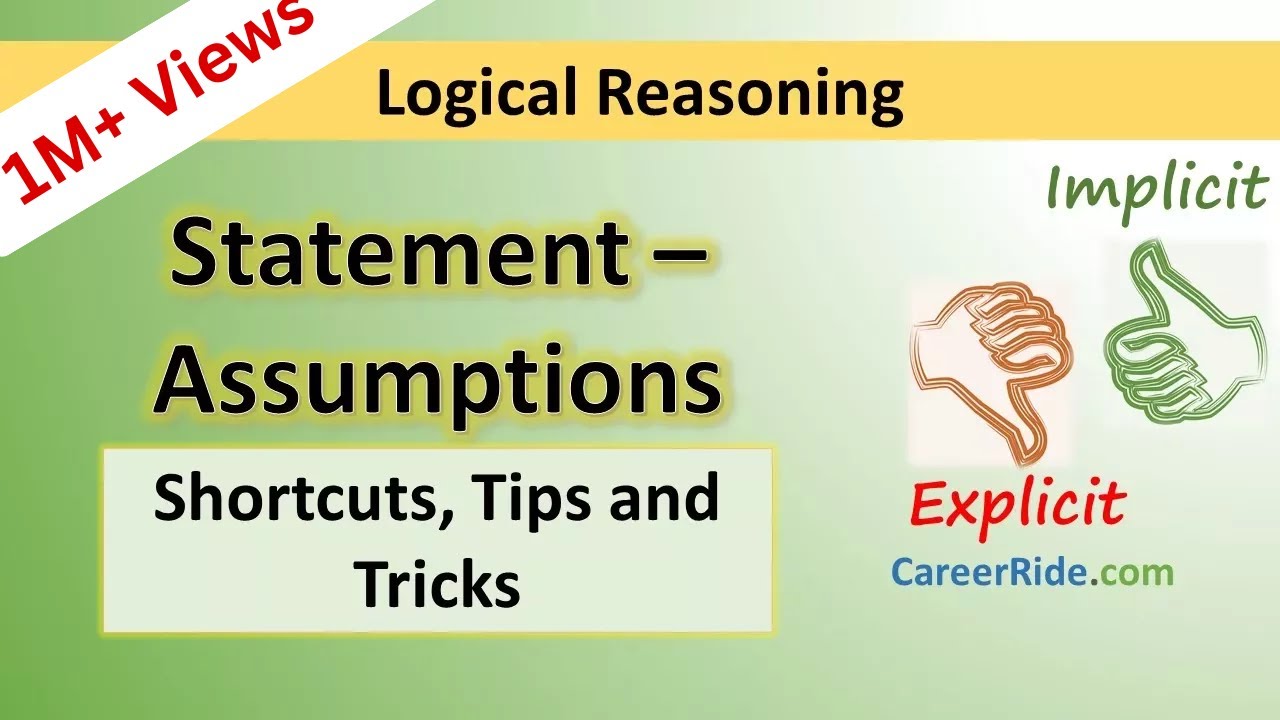 1M+ Views

Logical Reasoning

Statement – Assumptions

Shortcuts, Tips and Tricks

Implicit

Explicit

CareerRide.com